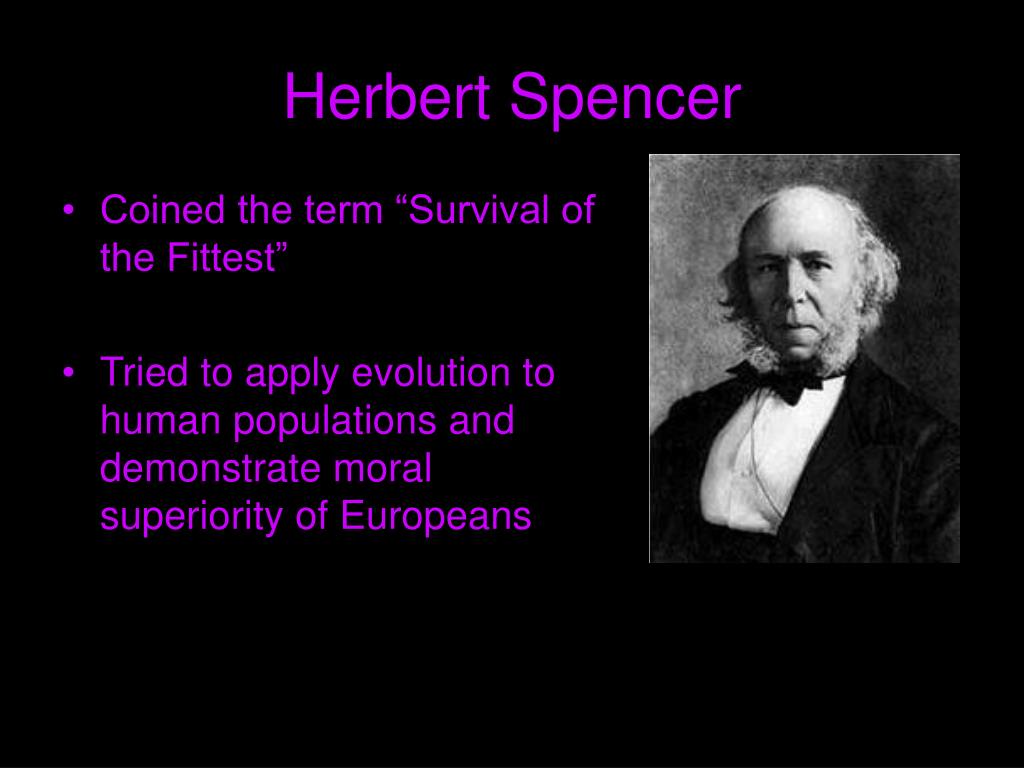 Herbert Spencer

• Coined the term “Survival of the Fittest”

• Tried to apply evolution to human populations and demonstrate moral superiority of Europeans